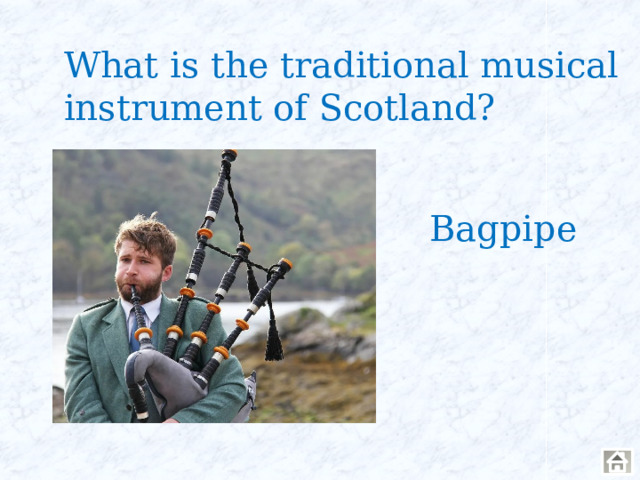 What is the traditional musical instrument of Scotland?

Bagpipe